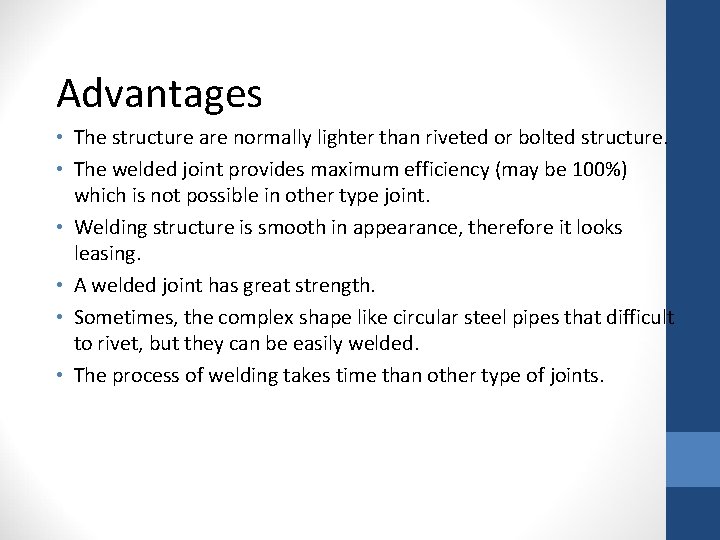 Advantages

• The structure are normally lighter than riveted or bolted structure.
• The welded joint provides maximum efficiency (may be 100%) which is not possible in other type joint.
• Welding structure is smooth in appearance, therefore it looks leasing.
• A welded joint has great strength.
• Sometimes, the complex shape like circular steel pipes that difficult to rivet, but they can be easily welded.
• The process of welding takes time than other type of joints.